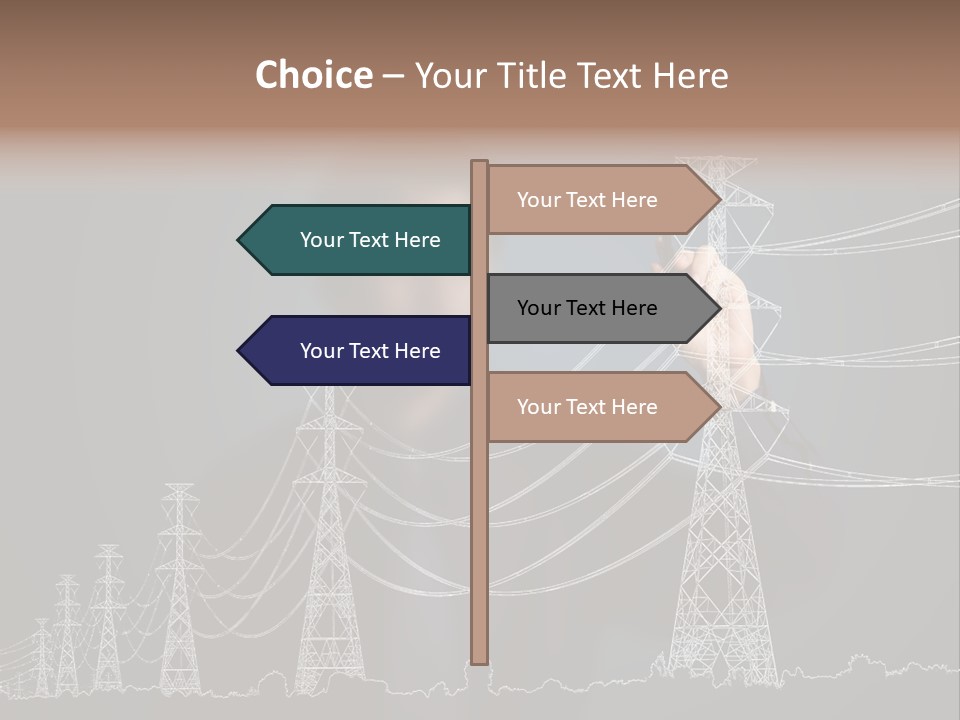 Choice – Your Title Text Here

Your Text Here

Your Text Here

Your Text Here

Your Text Here

Your Text Here